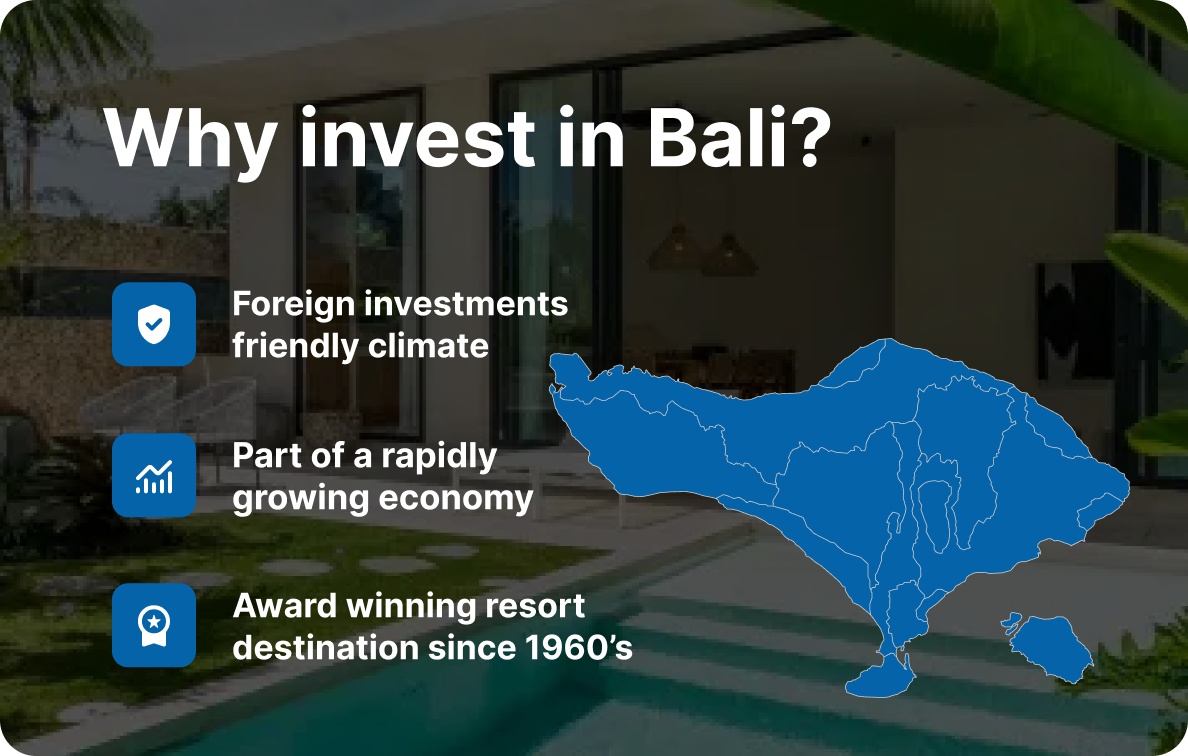 Why invest in Bali?

Foreign investments friendly climate

Part of a rapidly growing economy

Award winning resort destination since 1960’s